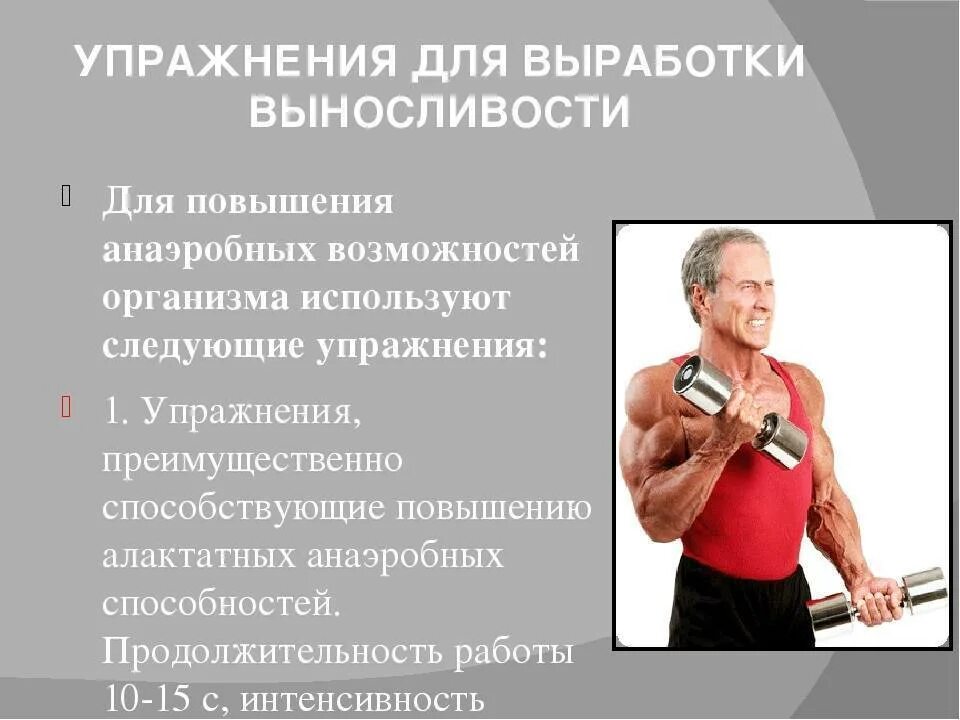 УПРАЖНЕНИЯ ДЛЯ ВЫРАБОТКИ ВЫНОСЛИВОСТИ

Для повышения анаэробных возможностей организма используют следующие упражнения:

1. Упражнения, преимущественно способствующие повышению алактатных анаэробных способностей. Продолжительность работы 10-15 с, интенсивность